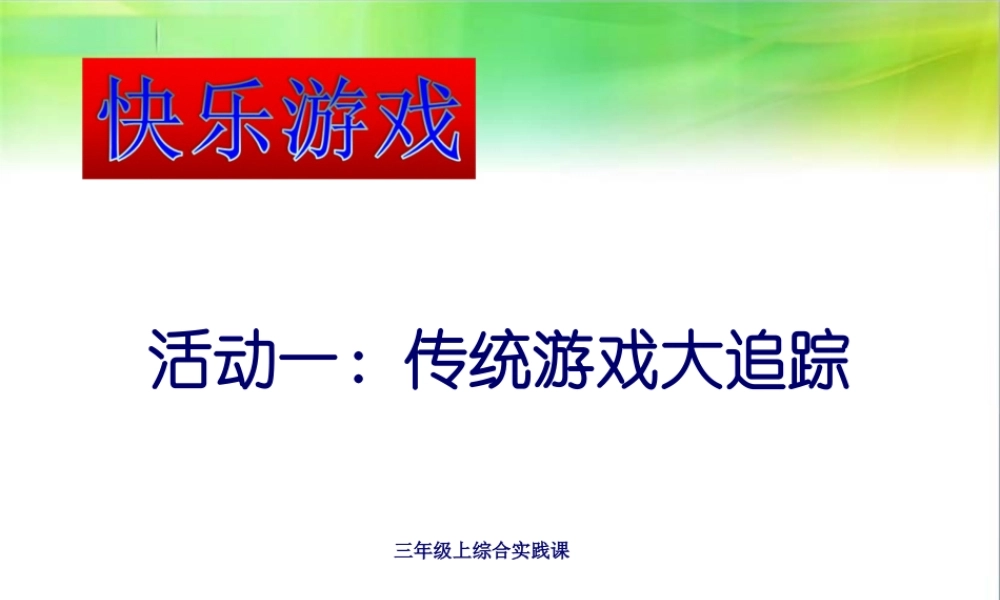 快乐游戏

活动一：传统游戏大追踪

三年级上综合实践课